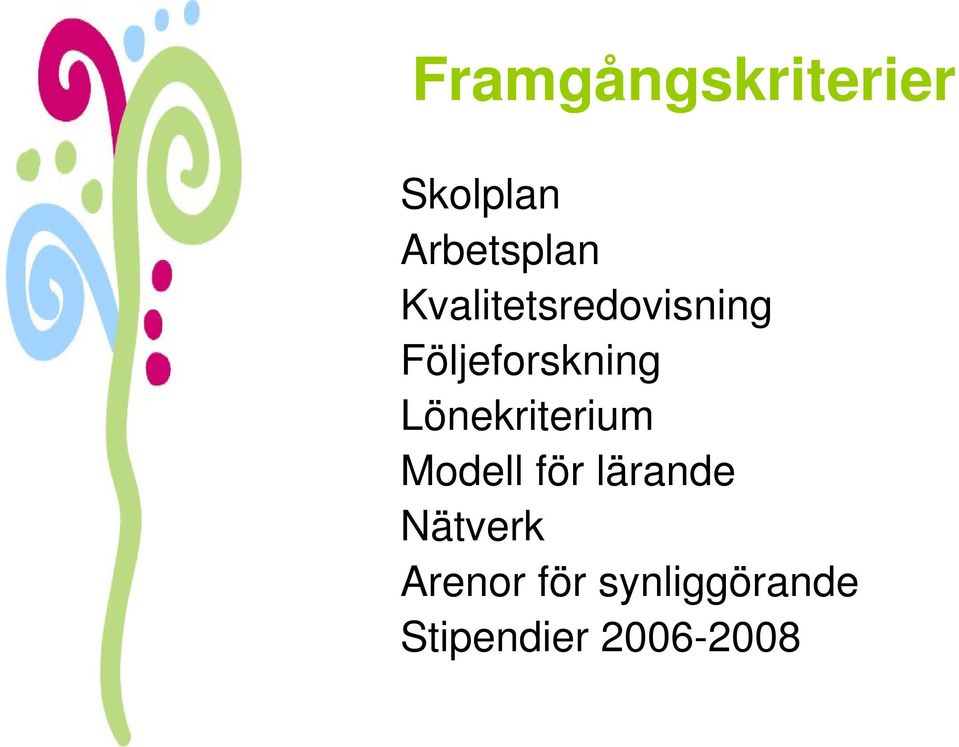 Framgångskriterier

Skolplan
Arbetsplan
Kvalitetsredovisning
Följeforskning
Lönekriterium
Modell för lärande
Nätverk
Arenor för synliggörande
Stipendier 2006-2008